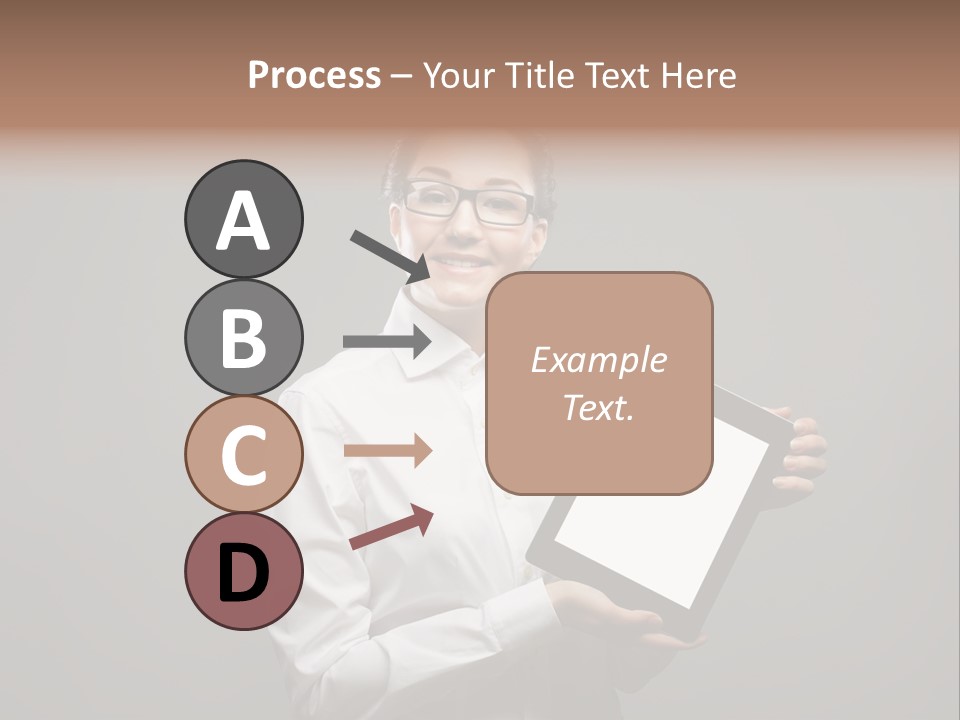 Process – Your Title Text Here

A

B

C

D

Example Text.